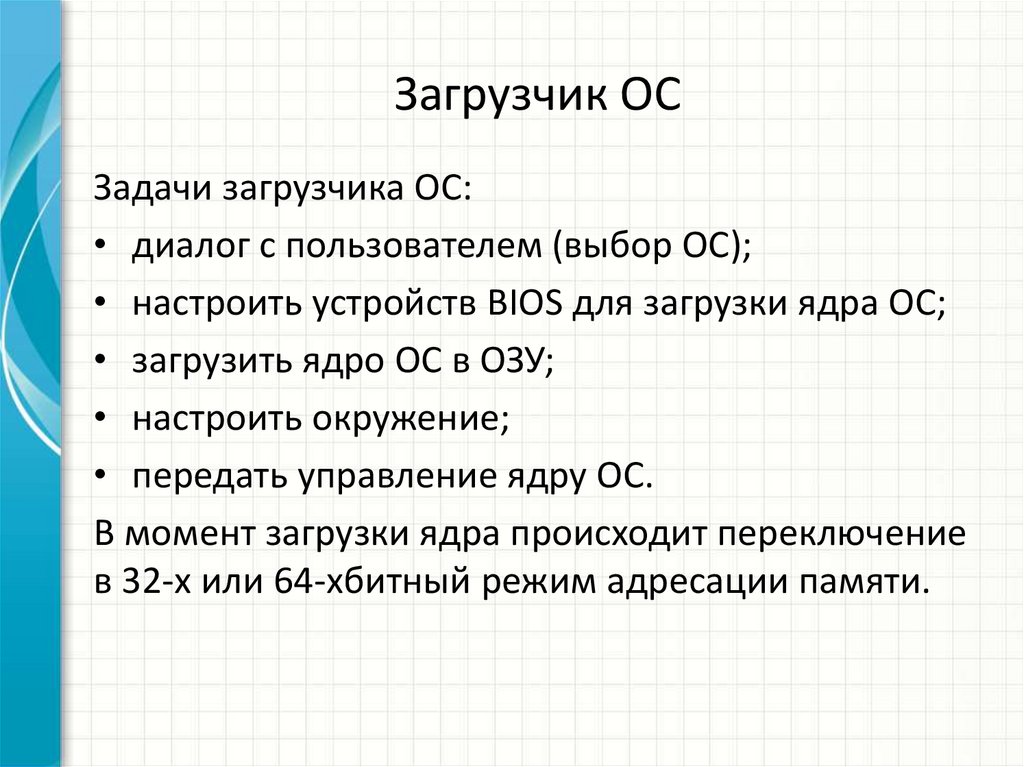 Загрузчик ОС

Задачи загрузчика ОС:

• диалог с пользователем (выбор ОС);
• настроить устройств BIOS для загрузки ядра ОС;
• загрузить ядро ОС в ОЗУ;
• настроить окружение;
• передать управление ядру ОС.

В момент загрузки ядра происходит переключение в 32-х или 64-хбитный режим адресации памяти.